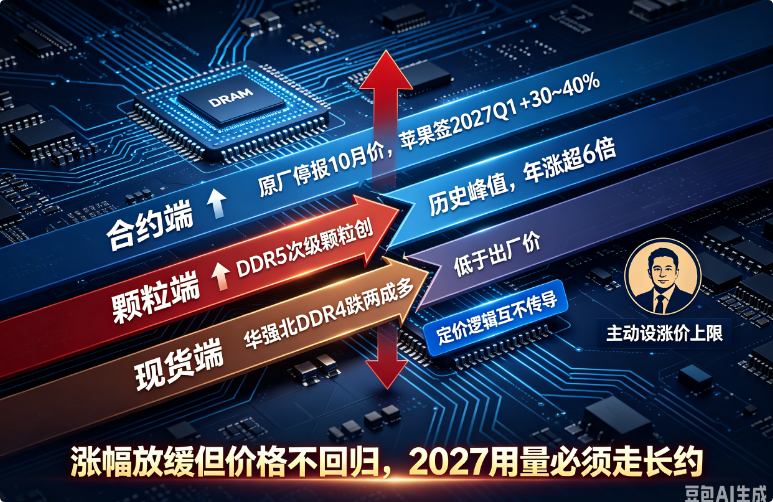 DRAM

合约端 原厂停报10月价，苹果签2027Q1 +30~40%

颗粒端 DDR5次级颗粒创 历史峰值，年涨超6倍

现货端 华强北DDR4跌两成多 低于出厂价

定价逻辑互不传导

主动设涨价上限

涨幅放缓但价格不回归，2027用量必须走长约

豆包AI生成